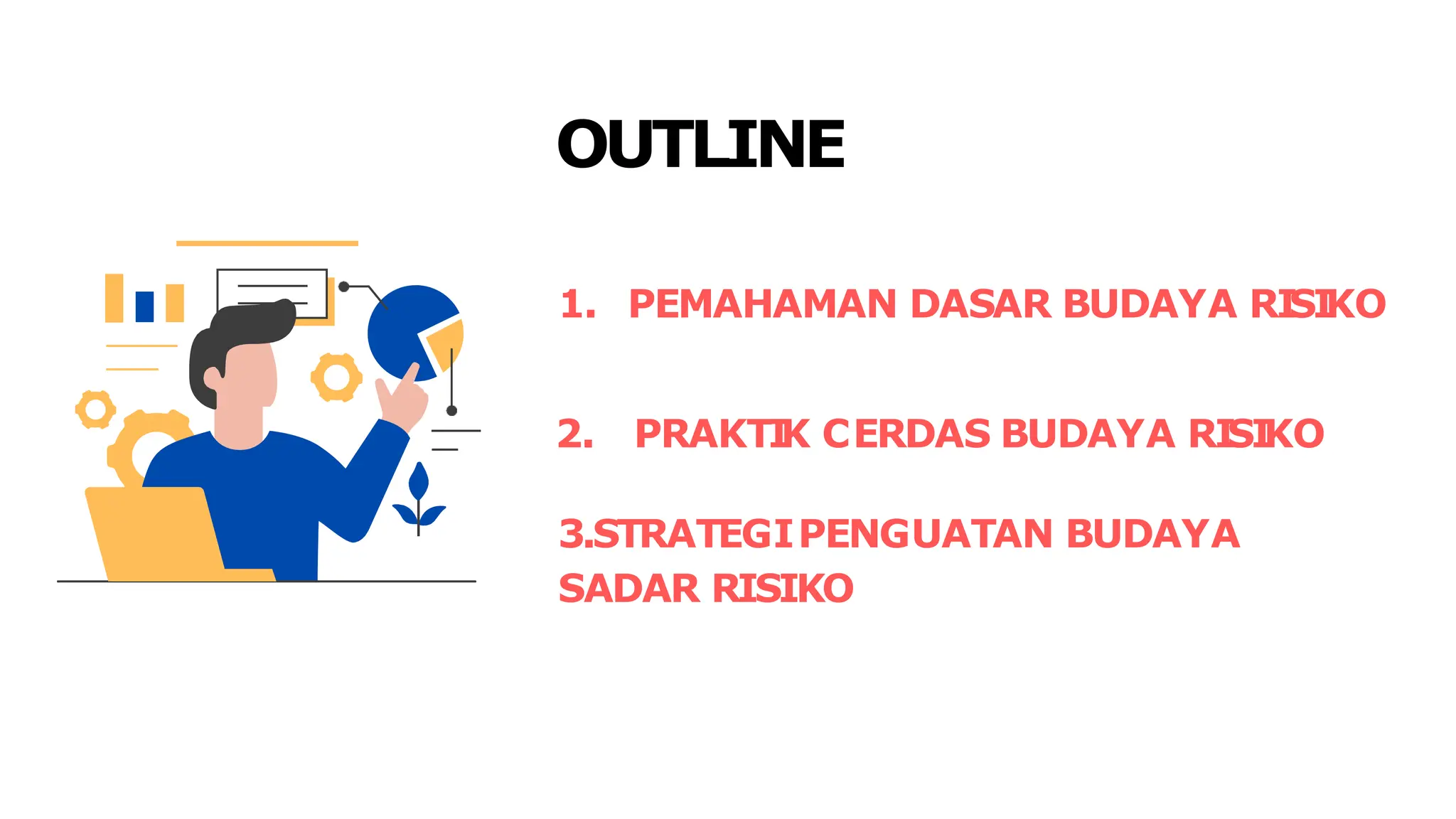 OUTLINE

1. PEMAHAMAN DASAR BUDAYA RISIKO

2. PRAKTIK CERDAS BUDAYA RISIKO

3.STRATEGI PENGUATAN BUDAYA SADAR RISIKO